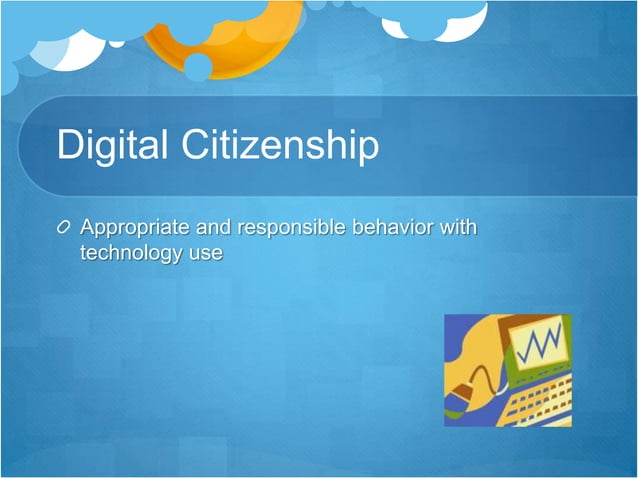 Digital Citizenship

Appropriate and responsible behavior with technology use